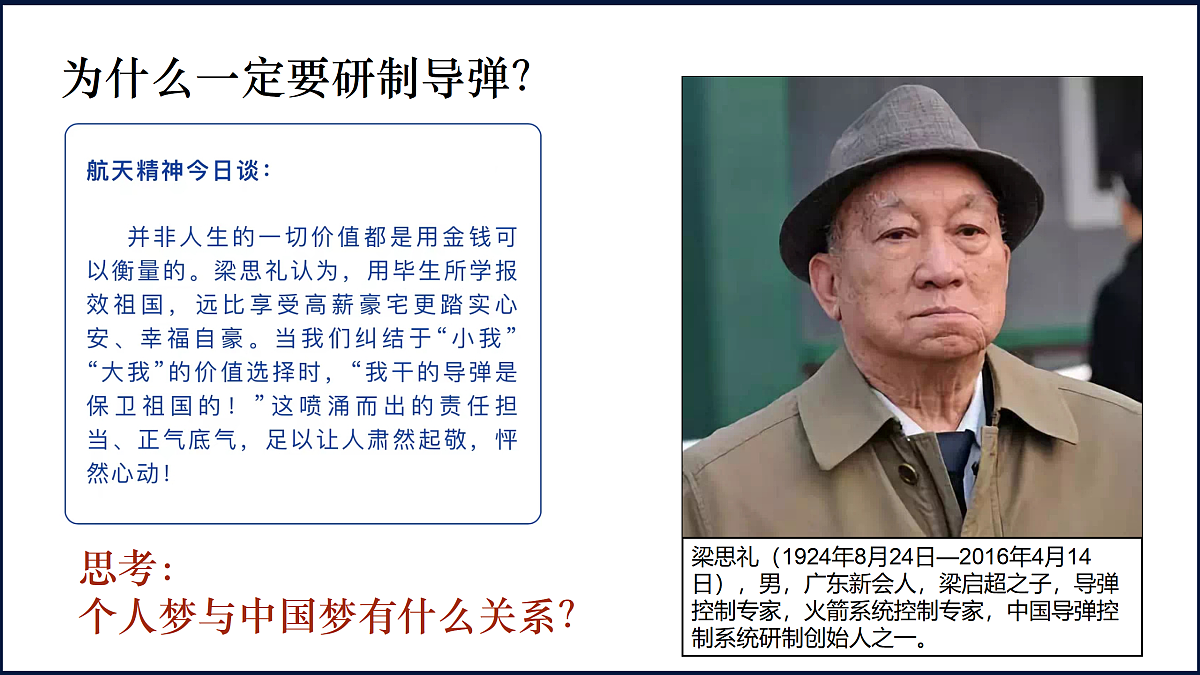 为什么一定要研制导弹?

航天精神今日谈:

并非人生的一切价值都是用金钱可以衡量的。梁思礼认为,用毕生所学报效祖国,远比享受高薪豪宅更踏实心安、幸福自豪。当我们纠结于“小我”“大我”的价值选择时,“我干的导弹是保卫祖国的!”这喷涌而出的责任担当、正气底气,足以让人肃然起敬,怦然心动!

思考:
个人梦与中国梦有什么关系?

梁思礼(1924年8月24日—2016年4月14日),男,广东新会人,梁启超之子,导弹控制专家,火箭系统控制专家,中国导弹控制系统研制创始人之一。